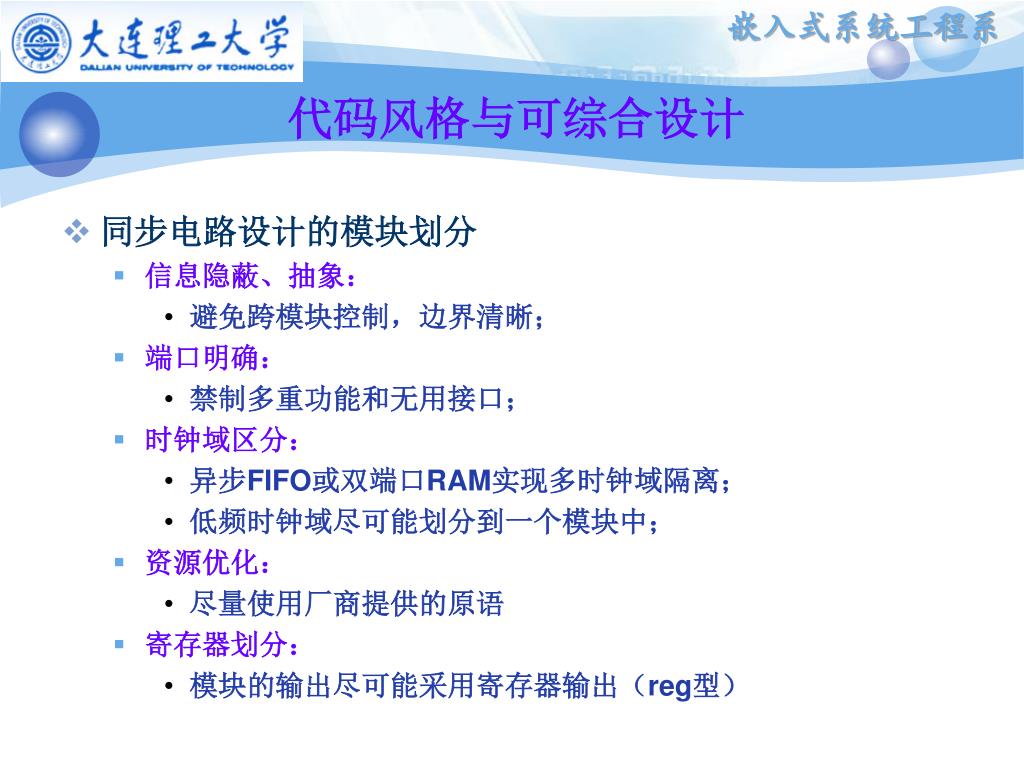 大连理工大学
DALIAN UNIVERSITY OF TECHNOLOGY

嵌入式系统工程系

代码风格与可综合设计

❖ 同步电路设计的模块划分
▪ 信息隐蔽、抽象：
• 避免跨模块控制，边界清晰；
▪ 端口明确：
• 禁制多重功能和无用接口；
▪ 时钟域区分：
• 异步FIFO或双端口RAM实现多时钟域隔离；
• 低频时钟域尽可能划分到一个模块中；
▪ 资源优化：
• 尽量使用厂商提供的原语
▪ 寄存器划分：
• 模块的输出尽可能采用寄存器输出（reg型）